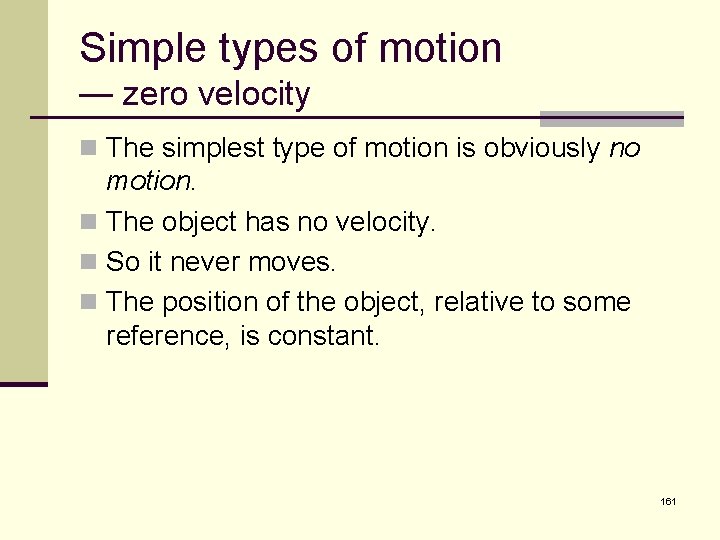 Simple types of motion
— zero velocity

The simplest type of motion is obviously no motion.

The object has no velocity.

So it never moves.

The position of the object, relative to some reference, is constant.

161